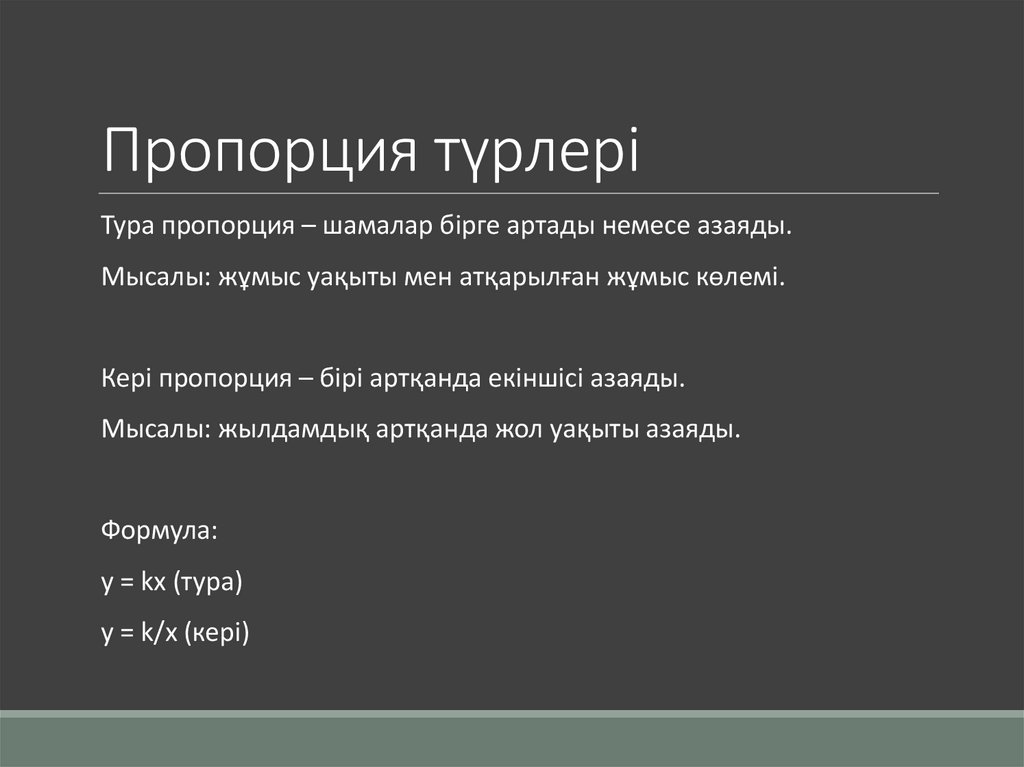 Пропорция түрлері

Тура пропорция – шамалар бірге артады немесе азаяды.

Мысалы: жұмыс уақыты мен атқарылған жұмыс көлемі.

Кері пропорция – бірі артқанда екіншісі азаяды.

Мысалы: жылдамдық артқанда жол уақыты азаяды.

Формула:

$y = kx$ (тура)

$y = k/x$ (кері)